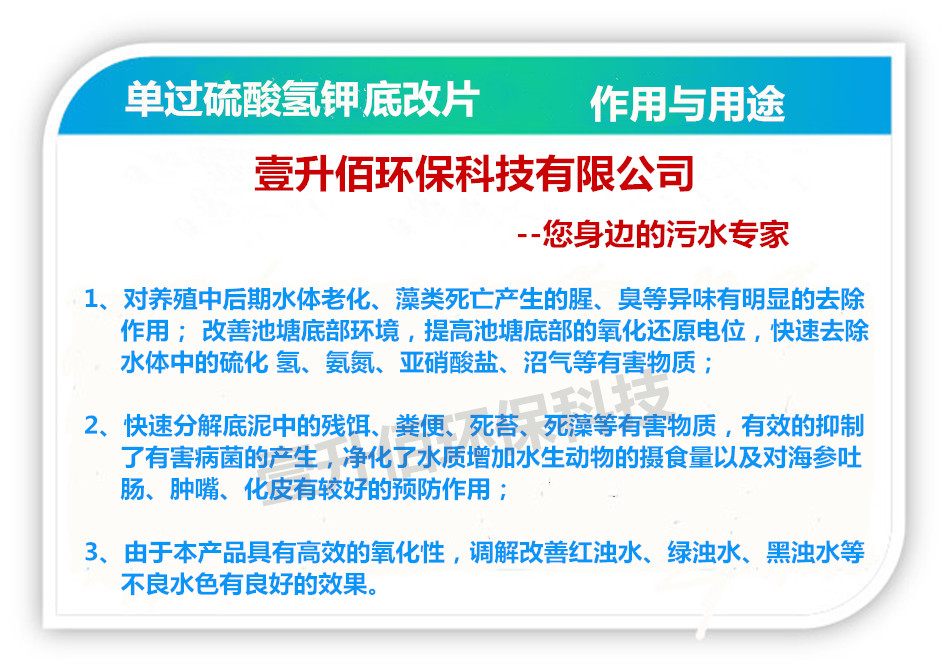 单过硫酸氢钾底改片　　作用与用途

壹升佰环保科技有限公司

--您身边的污水专家

1、对养殖中后期水体老化、藻类死亡产生的腥、臭等异味有明显的去除作用； 改善池塘底部环境，提高池塘底部的氧化还原电位，快速去除水体中的硫化 氢、氨氮、亚硝酸盐、沼气等有害物质；

2、快速分解底泥中的残饵、粪便、死苔、死藻等有害物质，有效的抑制了有害病菌的产生，净化了水质增加水生动物的摄食量以及对海参吐肠、肿嘴、化皮有较好的预防作用；

3、由于本产品具有高效的氧化性，调解改善红浊水、绿浊水、黑浊水等不良水色有良好的效果。

壹升佰环保科技